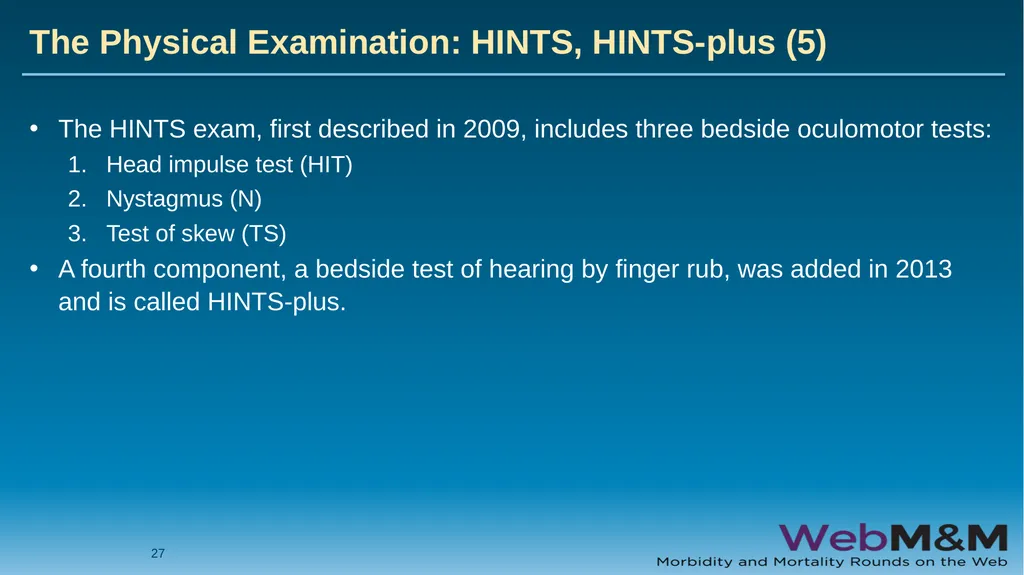 The Physical Examination: HINTS, HINTS-plus (5)

• The HINTS exam, first described in 2009, includes three bedside oculomotor tests:
1. Head impulse test (HIT)
2. Nystagmus (N)
3. Test of skew (TS)

• A fourth component, a bedside test of hearing by finger rub, was added in 2013 and is called HINTS-plus.

27

WebM&M
Morbidity and Mortality Rounds on the Web